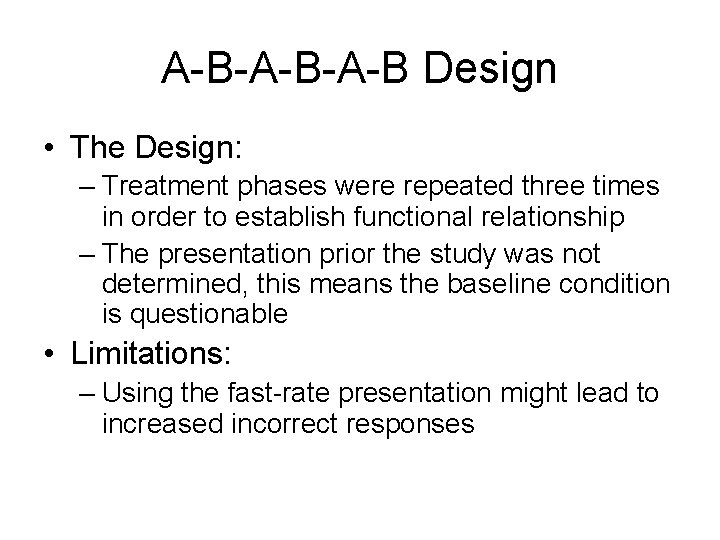 A-B-A-B-A-B Design

• The Design:
– Treatment phases were repeated three times in order to establish functional relationship
– The presentation prior the study was not determined, this means the baseline condition is questionable
• Limitations:
– Using the fast-rate presentation might lead to increased incorrect responses